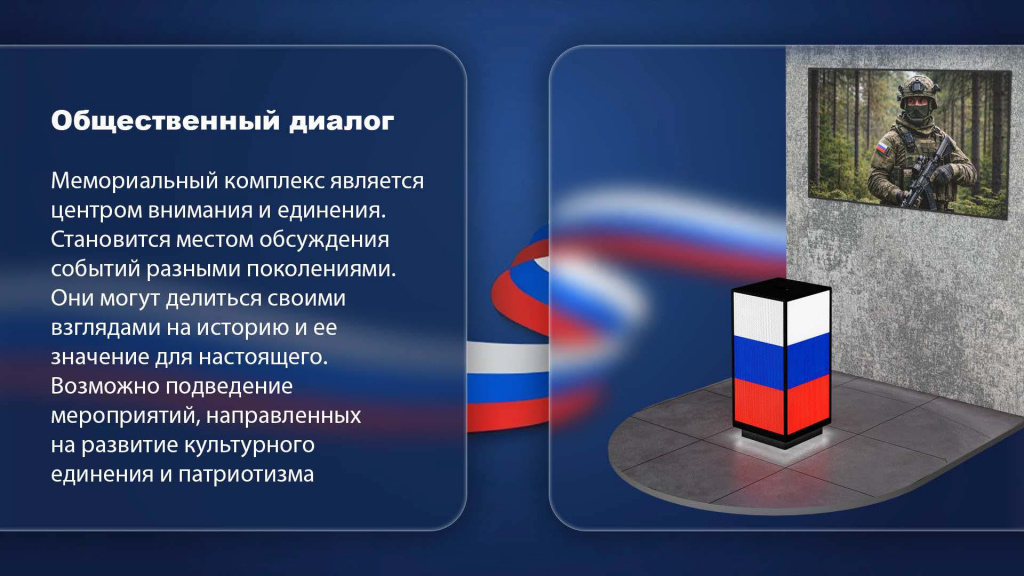 Общественный диалог

Мемориальный комплекс является центром внимания и единения. Становится местом обсуждения событий разными поколениями. Они могут делиться своими взглядами на историю и ее значение для настоящего. Возможно подведение мероприятий, направленных на развитие культурного единения и патриотизма